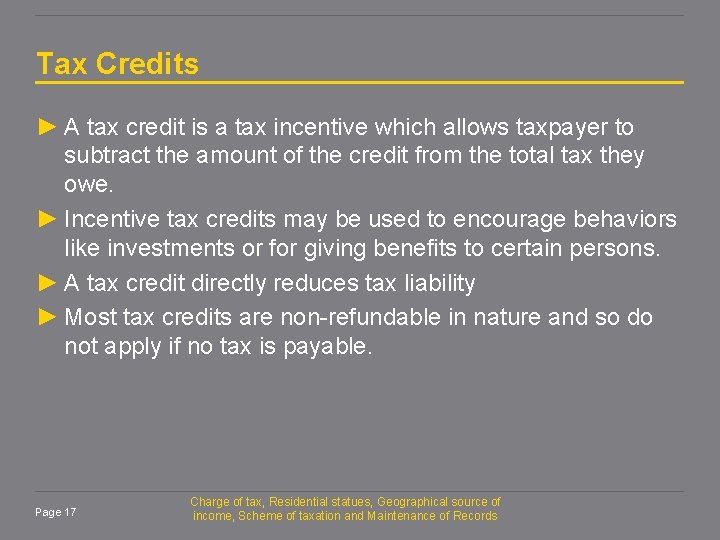 Tax Credits

► A tax credit is a tax incentive which allows taxpayer to subtract the amount of the credit from the total tax they owe.

► Incentive tax credits may be used to encourage behaviors like investments or for giving benefits to certain persons.

► A tax credit directly reduces tax liability

► Most tax credits are non-refundable in nature and so do not apply if no tax is payable.

Page 17

Charge of tax, Residential statues, Geographical source of income, Scheme of taxation and Maintenance of Records